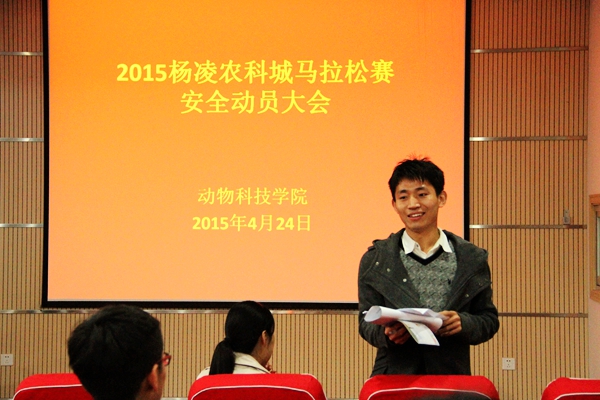 2015杨凌农科城马拉松赛
安全动员大会

动物科技学院
2015年4月24日